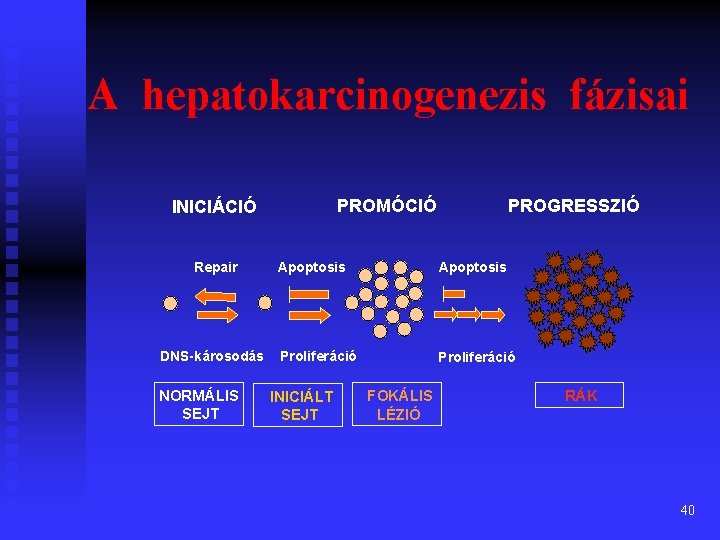 A hepatokarcinogenezis fázisai

INICIÁCIÓ

PROMÓCIÓ

PROGRESSZIÓ

Repair

Apoptosis

Apoptosis

DNS-károsodás

Proliferáció

Proliferáció

NORMÁLIS SEJT

INICIÁLT SEJT

FOKÁLIS LÉZIÓ

RÁK

40